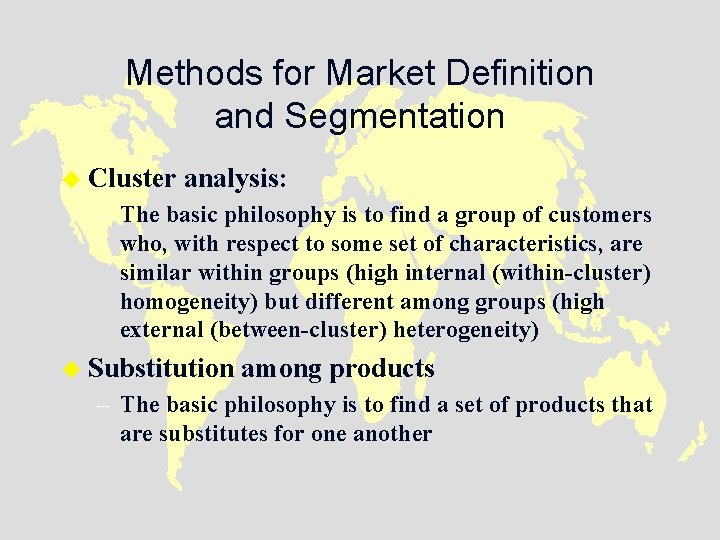 Methods for Market Definition and Segmentation

Cluster analysis:

– The basic philosophy is to find a group of customers who, with respect to some set of characteristics, are similar within groups (high internal (within-cluster) homogeneity) but different among groups (high external (between-cluster) heterogeneity)

Substitution among products

– The basic philosophy is to find a set of products that are substitutes for one another